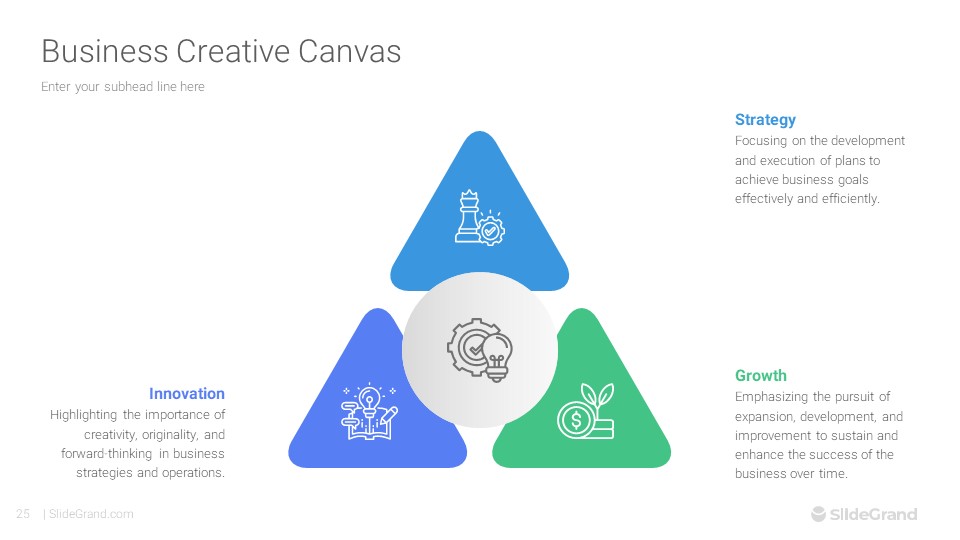 Business Creative Canvas

Enter your subhead line here

Strategy

Focusing on the development and execution of plans to achieve business goals effectively and efficiently.

Innovation

Highlighting the importance of creativity, originality, and forward-thinking in business strategies and operations.

Growth

Emphasizing the pursuit of expansion, development, and improvement to sustain and enhance the success of the business over time.

25 | SlideGrand.com

SlideGrand